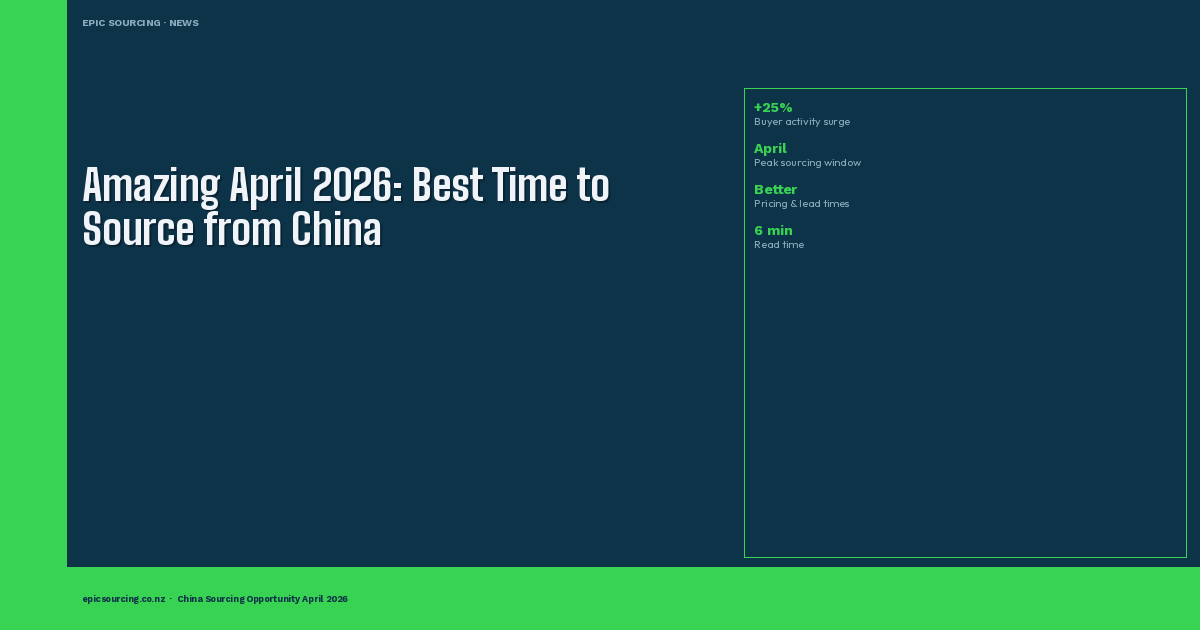 EPIC SOURCING · NEWS

Amazing April 2026: Best Time to Source from China

+25%
Buyer activity surge

April
Peak sourcing window

Better
Pricing & lead times

6 min
Read time

epicsourcing.co.nz · China Sourcing Opportunity April 2026